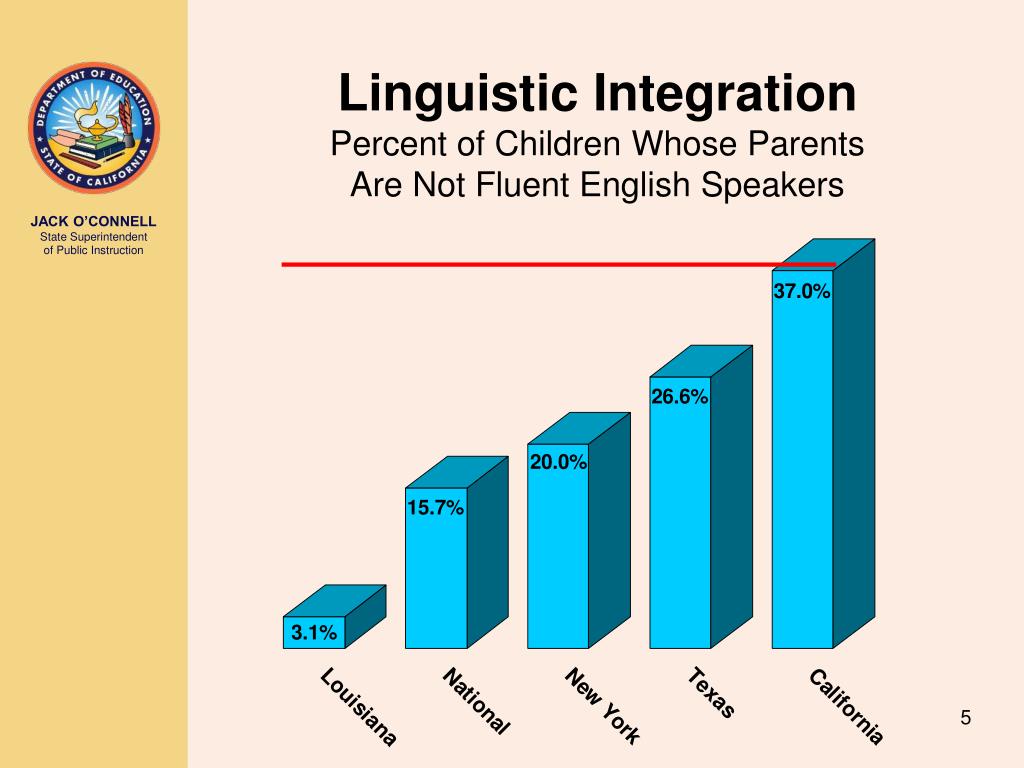 DEPARTMENT OF EDUCATION
STATE OF CALIFORNIA

JACK O'CONNELL
State Superintendent of Public Instruction

Linguistic Integration
Percent of Children Whose Parents Are Not Fluent English Speakers

3.1%
15.7%
20.0%
26.6%
37.0%

Louisiana
National
New York
Texas
California

5